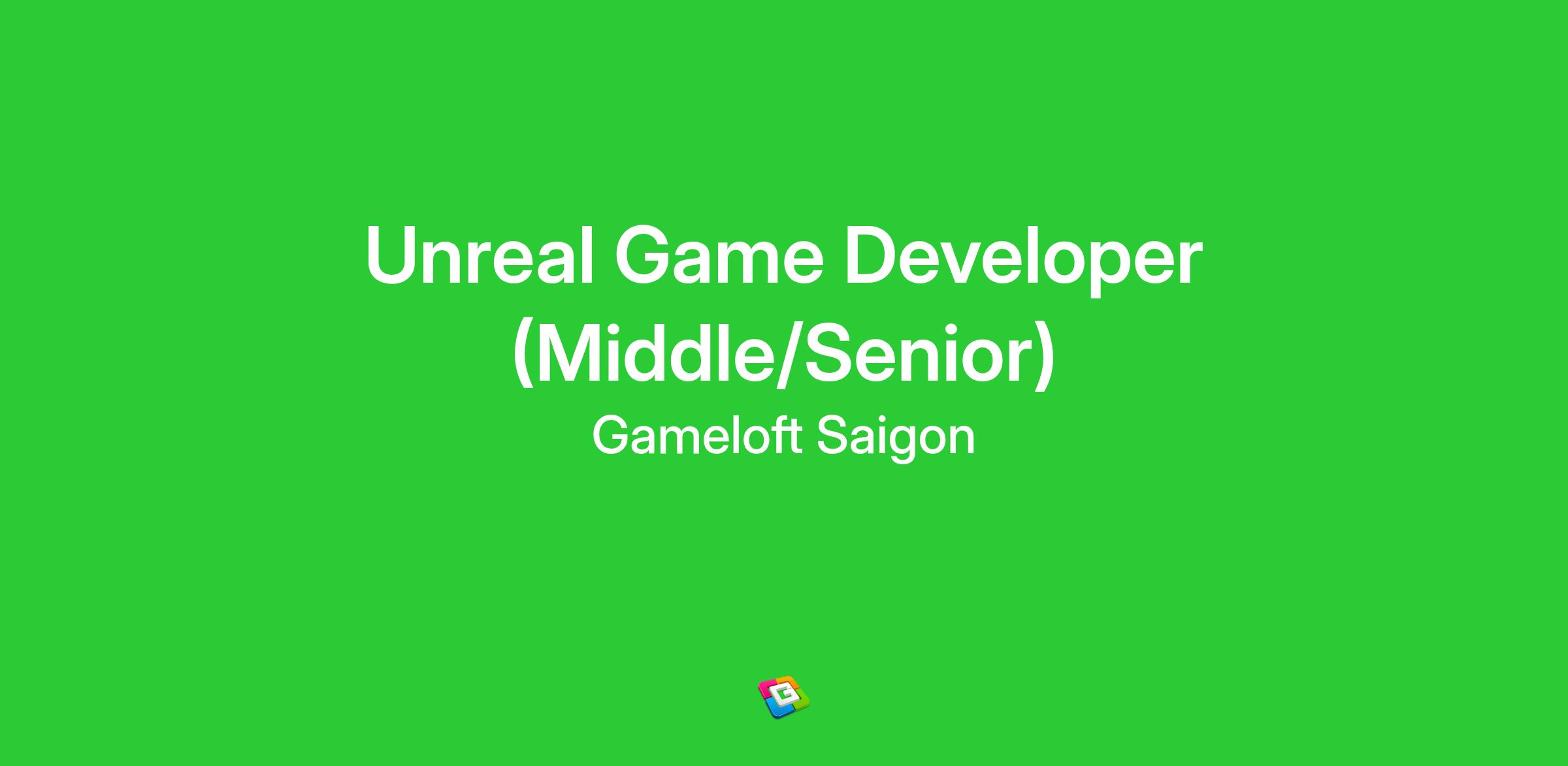 Unreal Game Developer (Middle/Senior)

Gameloft Saigon